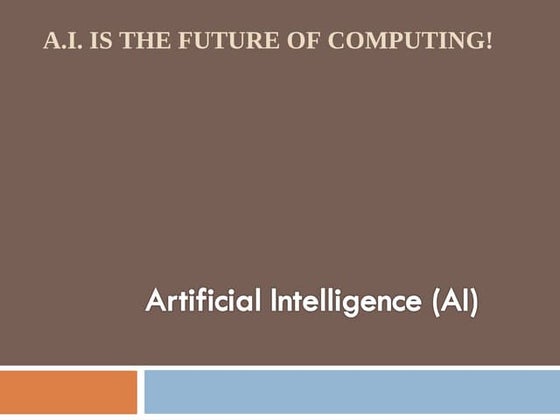 A.I. IS THE FUTURE OF COMPUTING!

Artificial Intelligence (AI)